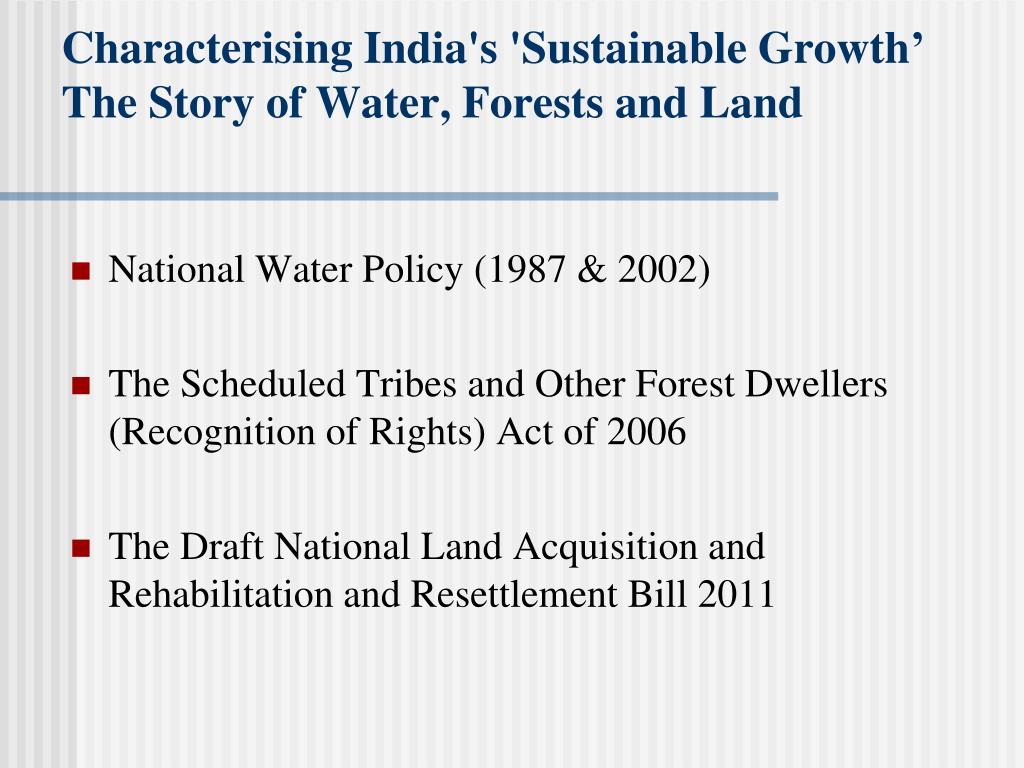 Characterising India's 'Sustainable Growth’ The Story of Water, Forests and Land

National Water Policy (1987 & 2002)

The Scheduled Tribes and Other Forest Dwellers (Recognition of Rights) Act of 2006

The Draft National Land Acquisition and Rehabilitation and Resettlement Bill 2011